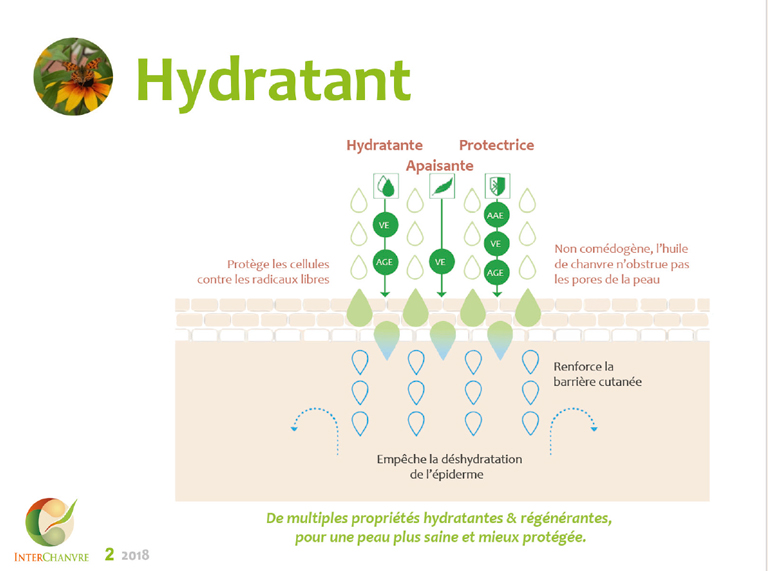 Hydratant

Hydratante

Apaisante

Protectrice

VE

AGE

VE

AAE

VE

AGE

Protège les cellules contre les radicaux libres

Non comédogène, l'huile de chanvre n'obstrue pas les pores de la peau

Renforce la barrière cutanée

Empêche la déshydratation de l'épiderme

De multiples propriétés hydratantes & régénérantes, pour une peau plus saine et mieux protégée.

INTERCHANVRE 2 2018